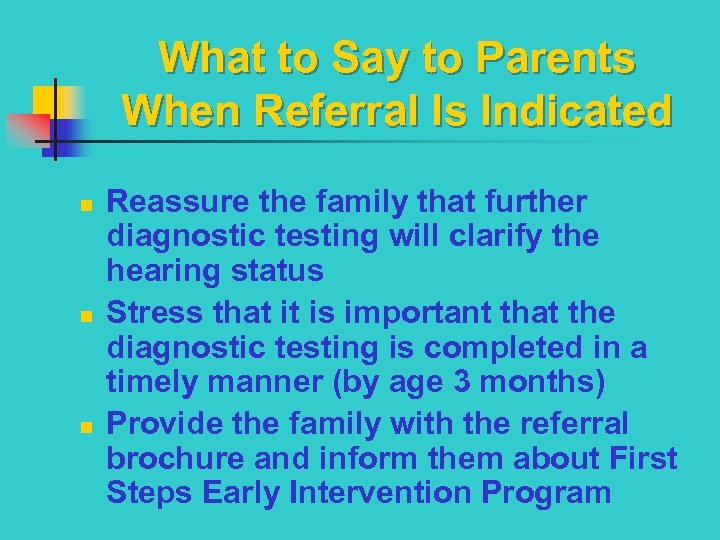 What to Say to Parents When Referral Is Indicated

- Reassure the family that further diagnostic testing will clarify the hearing status
- Stress that it is important that the diagnostic testing is completed in a timely manner (by age 3 months)
- Provide the family with the referral brochure and inform them about First Steps Early Intervention Program